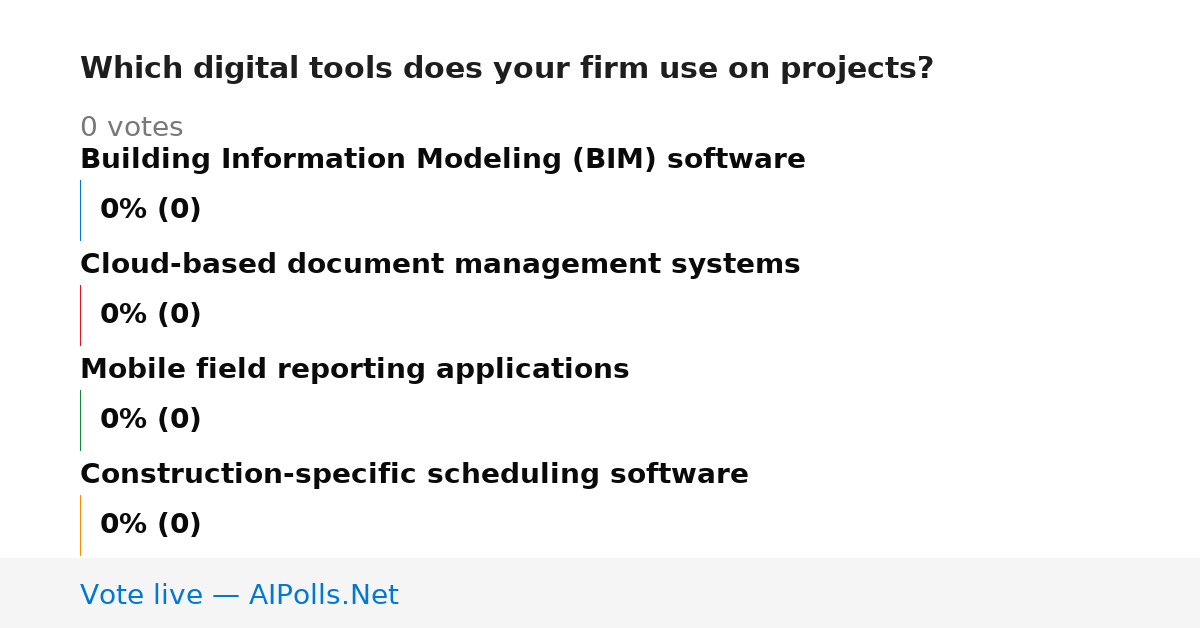 Which digital tools does your firm use on projects?

0 votes

Building Information Modeling (BIM) software

0% (0)

Cloud-based document management systems

0% (0)

Mobile field reporting applications

0% (0)

Construction-specific scheduling software

0% (0)

Vote live — AIPolls.Net